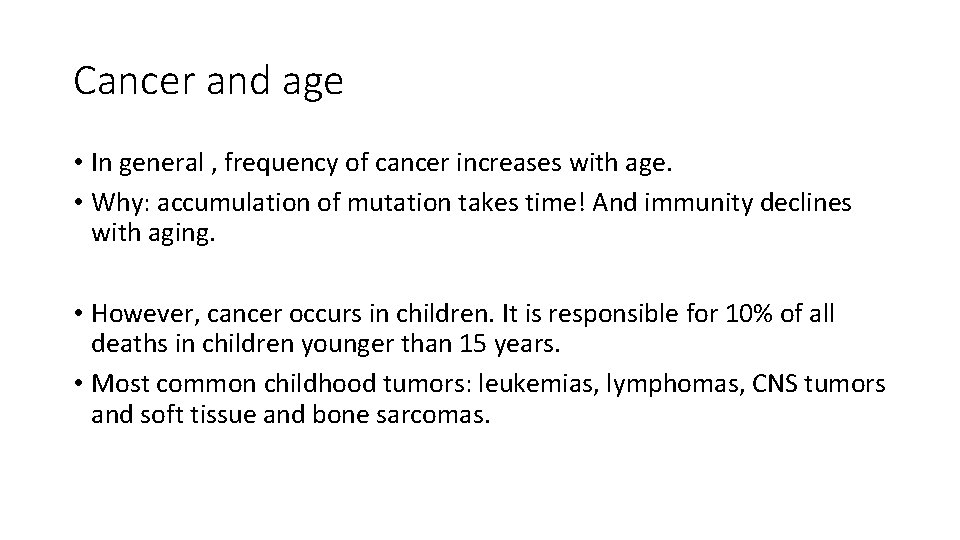 Cancer and age

• In general , frequency of cancer increases with age.
• Why: accumulation of mutation takes time! And immunity declines with aging.

• However, cancer occurs in children. It is responsible for 10% of all deaths in children younger than 15 years.
• Most common childhood tumors: leukemias, lymphomas, CNS tumors and soft tissue and bone sarcomas.